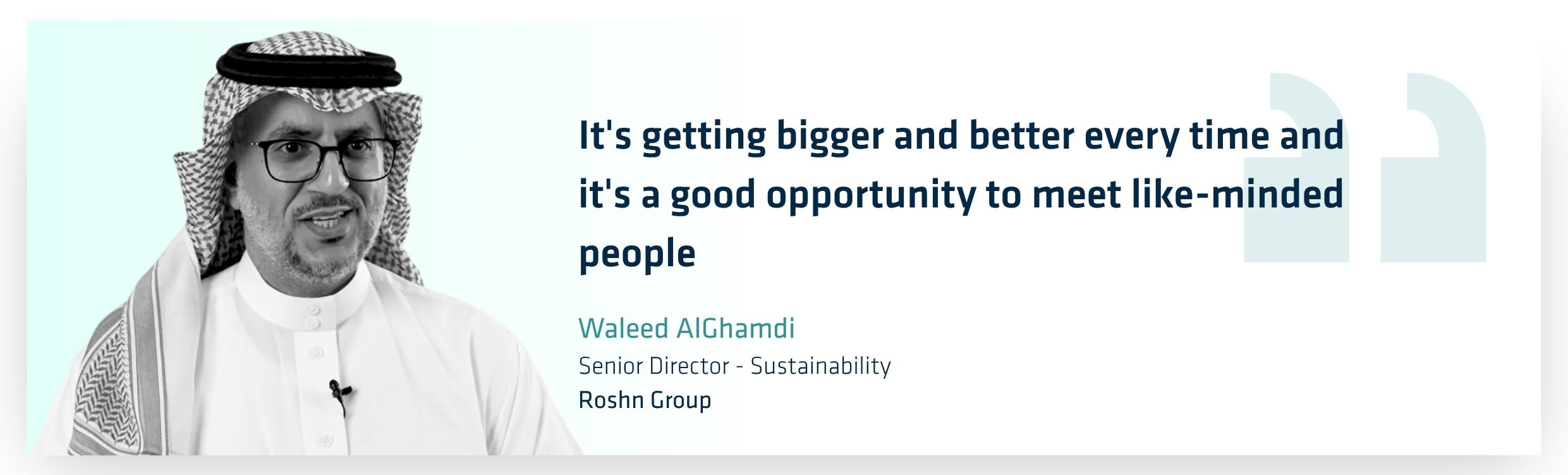 It's getting bigger and better every time and it's a good opportunity to meet like-minded people

Waleed AlGhamdi
Senior Director - Sustainability
Roshn Group